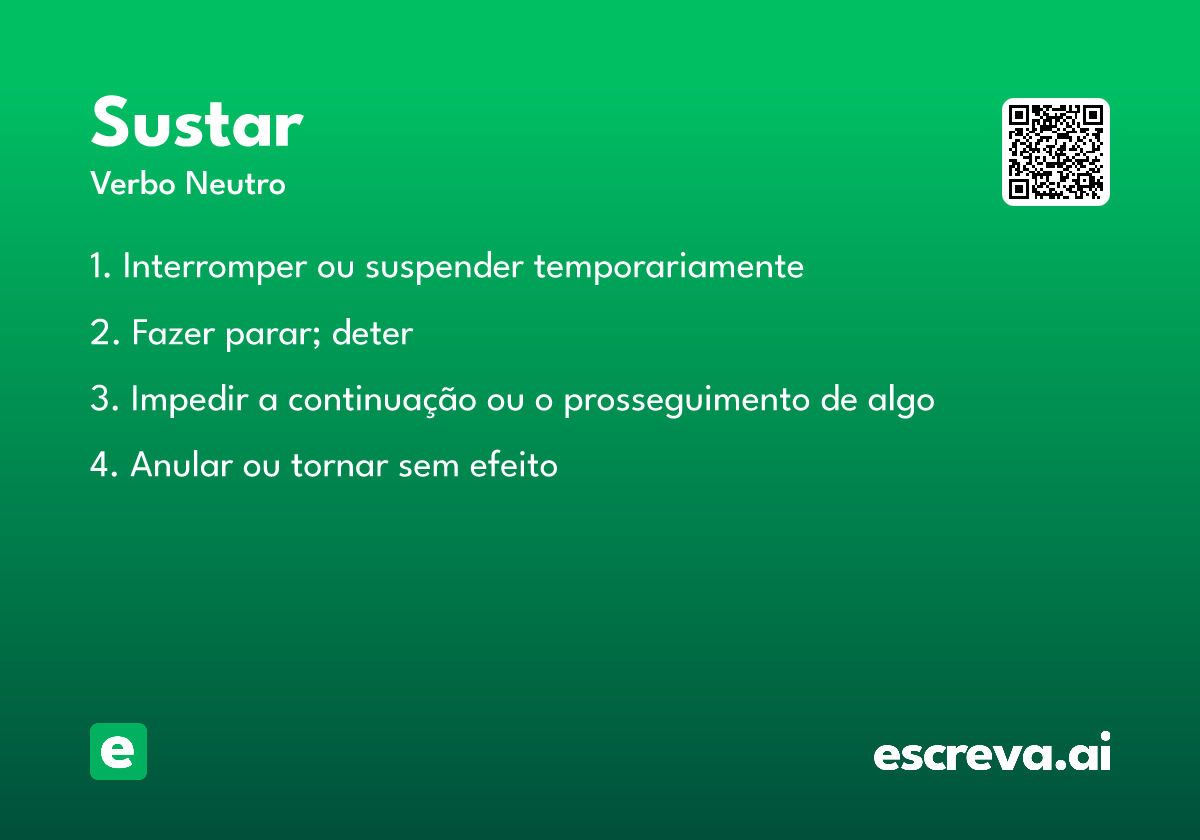 Sustar
Verbo Neutro

1. Interromper ou suspender temporariamente

2. Fazer parar; deter

3. Impedir a continuação ou o prosseguimento de algo

4. Anular ou tornar sem efeito

e

escreva.ai